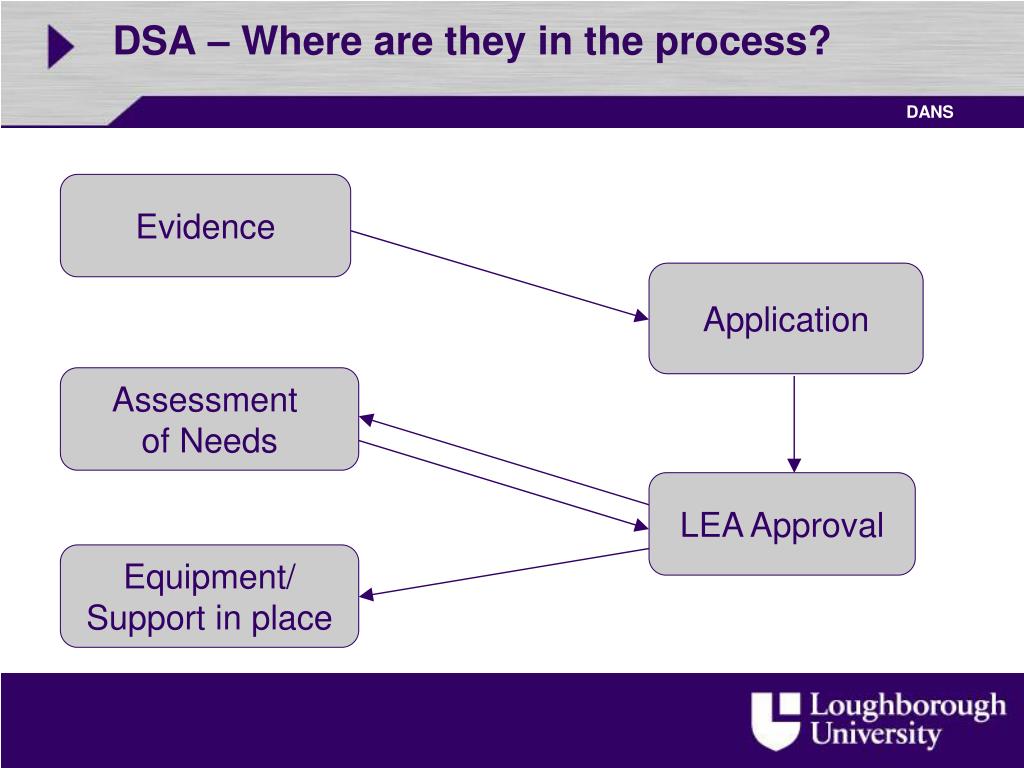 DSA – Where are they in the process?

DANS

Evidence

Application

Assessment of Needs

LEA Approval

Equipment/ Support in place

Loughborough University